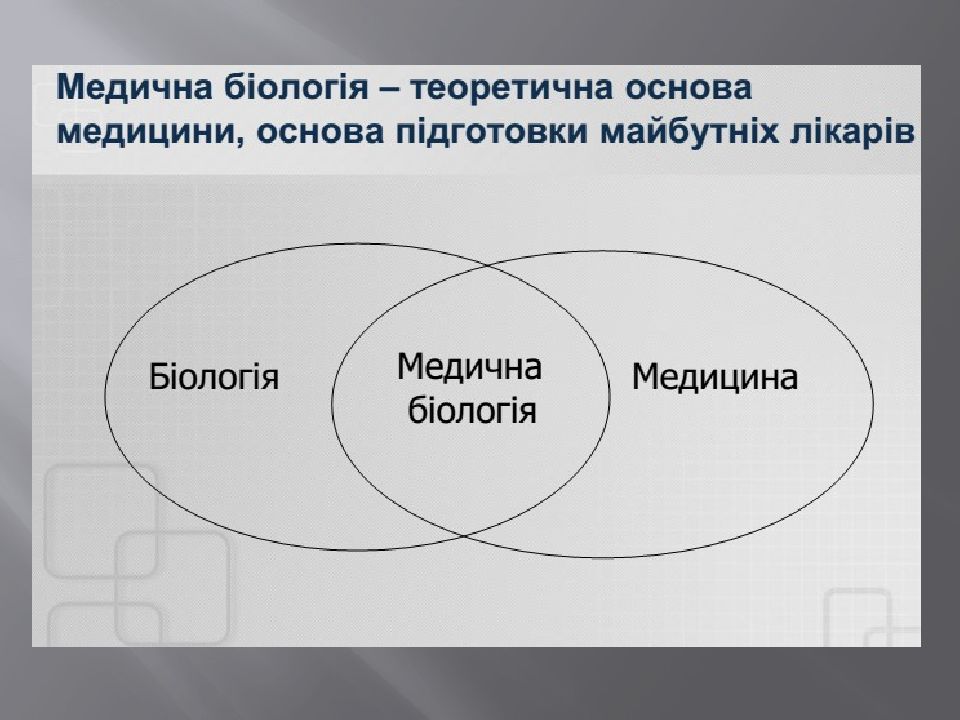 Медична біологія – теоретична основа медицини, основа підготовки майбутніх лікарів

Біологія

Медична біологія

Медицина